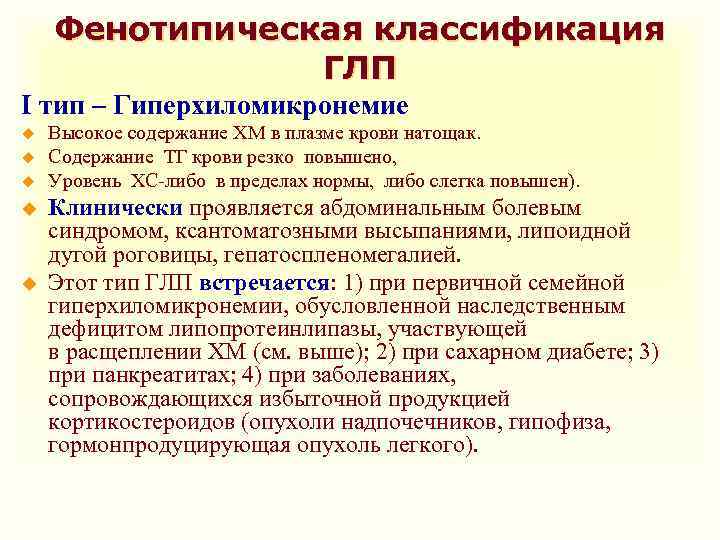 Фенотипическая классификация ГЛП

I тип – Гиперхиломикронемие

Высокое содержание ХМ в плазме крови натощак.

Содержание ТГ крови резко повышено,

Уровень ХС-либо в пределах нормы, либо слегка повышен).

Клинически проявляется абдоминальным болевым синдромом, ксантоматозными высыпаниями, липоидной дугой роговицы, гепатоспленомегалией.

Этот тип ГЛП встречается: 1) при первичной семейной гиперхиломикронемии, обусловленной наследственным дефицитом липопротеинлипазы, участвующей в расщеплении ХМ (см. выше); 2) при сахарном диабете; 3) при панкреатитах; 4) при заболеваниях, сопровождающихся избыточной продукцией кортикостероидов (опухоли надпочечников, гипофиза, гормонпродуцирующая опухоль легкого).